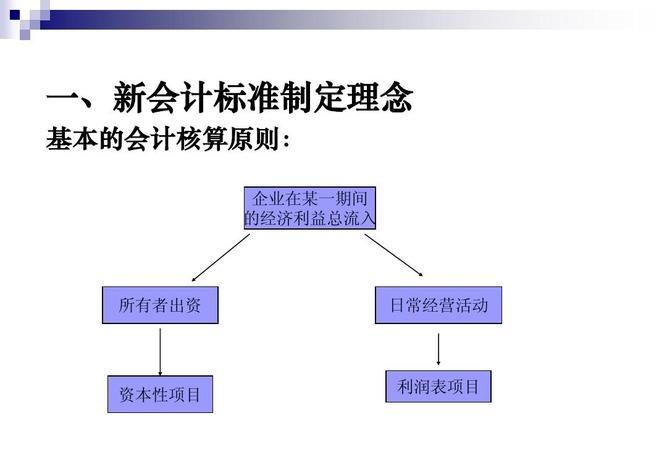 一、新会计标准制定理念

基本的会计核算原则：

企业在某一期间的经济利益总流入

所有者出资

日常经营活动

资本性项目

利润表项目